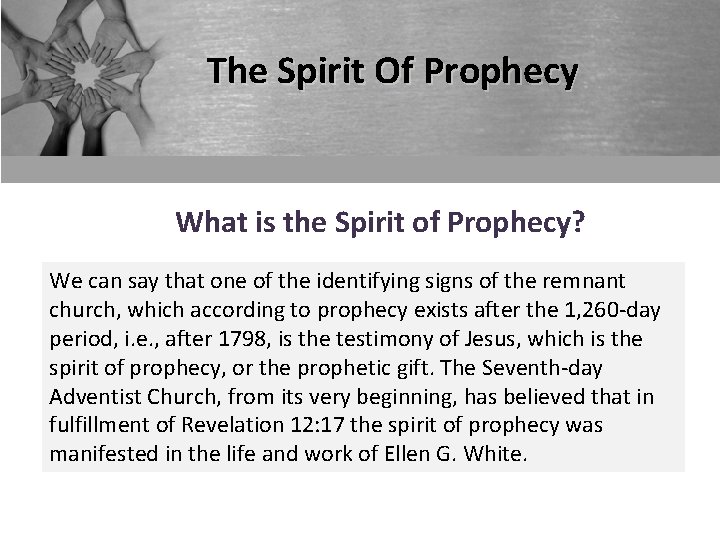 The Spirit Of Prophecy

What is the Spirit of Prophecy?

We can say that one of the identifying signs of the remnant church, which according to prophecy exists after the 1,260-day period, i.e., after 1798, is the testimony of Jesus, which is the spirit of prophecy, or the prophetic gift. The Seventh-day Adventist Church, from its very beginning, has believed that in fulfillment of Revelation 12:17 the spirit of prophecy was manifested in the life and work of Ellen G. White.